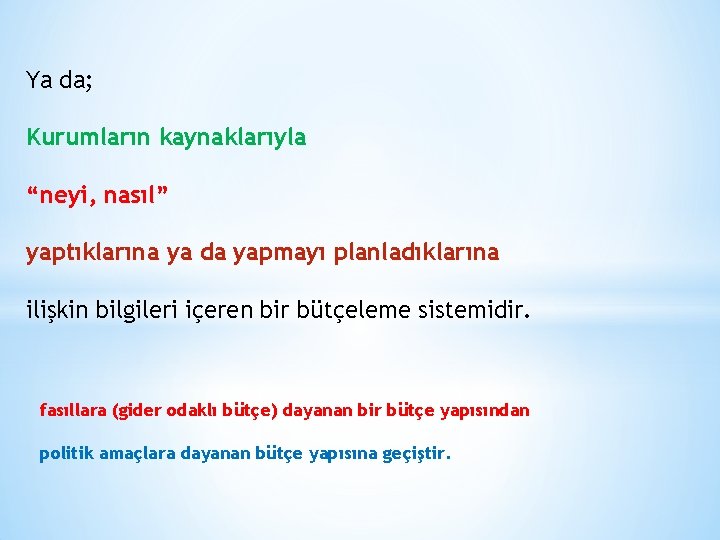 Ya da;

Kurumların kaynaklarıyla

“neyi, nasıl”

yaptıklarına ya da yapmayı planladıklarına

ilişkin bilgileri içeren bir bütçeleme sistemidir.

fasıllara (gider odaklı bütçe) dayanan bir bütçe yapısından

politik amaçlara dayanan bütçe yapısına geçiştir.